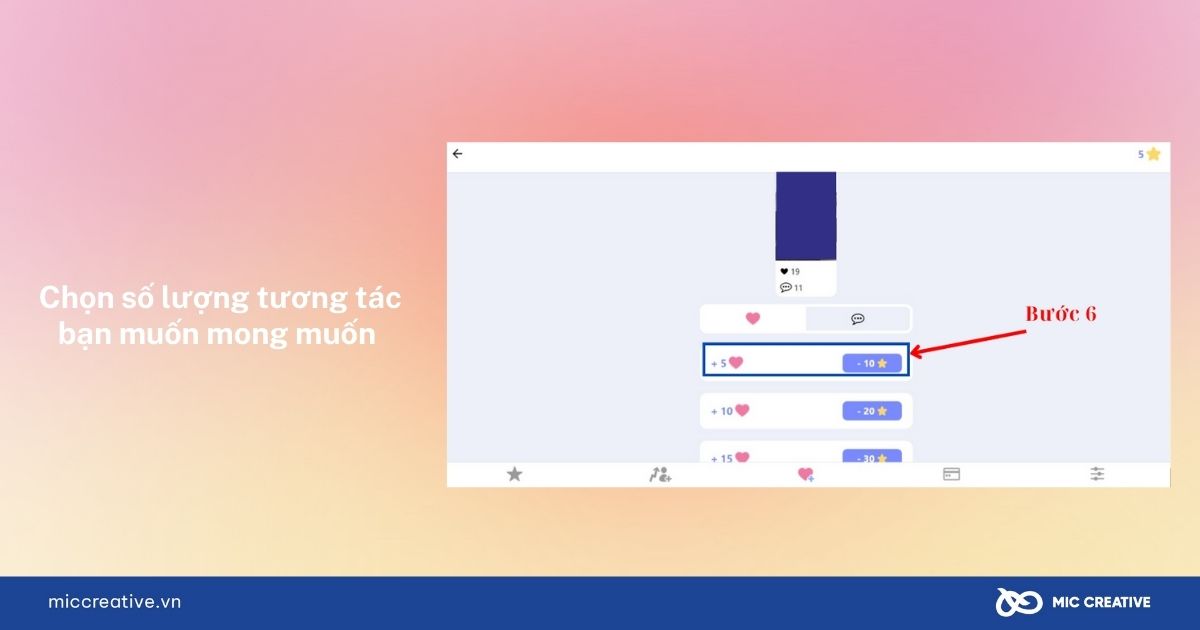 Chọn số lượng tương tác bạn muốn mong muốn

5

19

11

Bước 6

+ 5

- 10

+ 10

- 20

+ 15

- 30

miccreative.vn

MIC CREATIVE